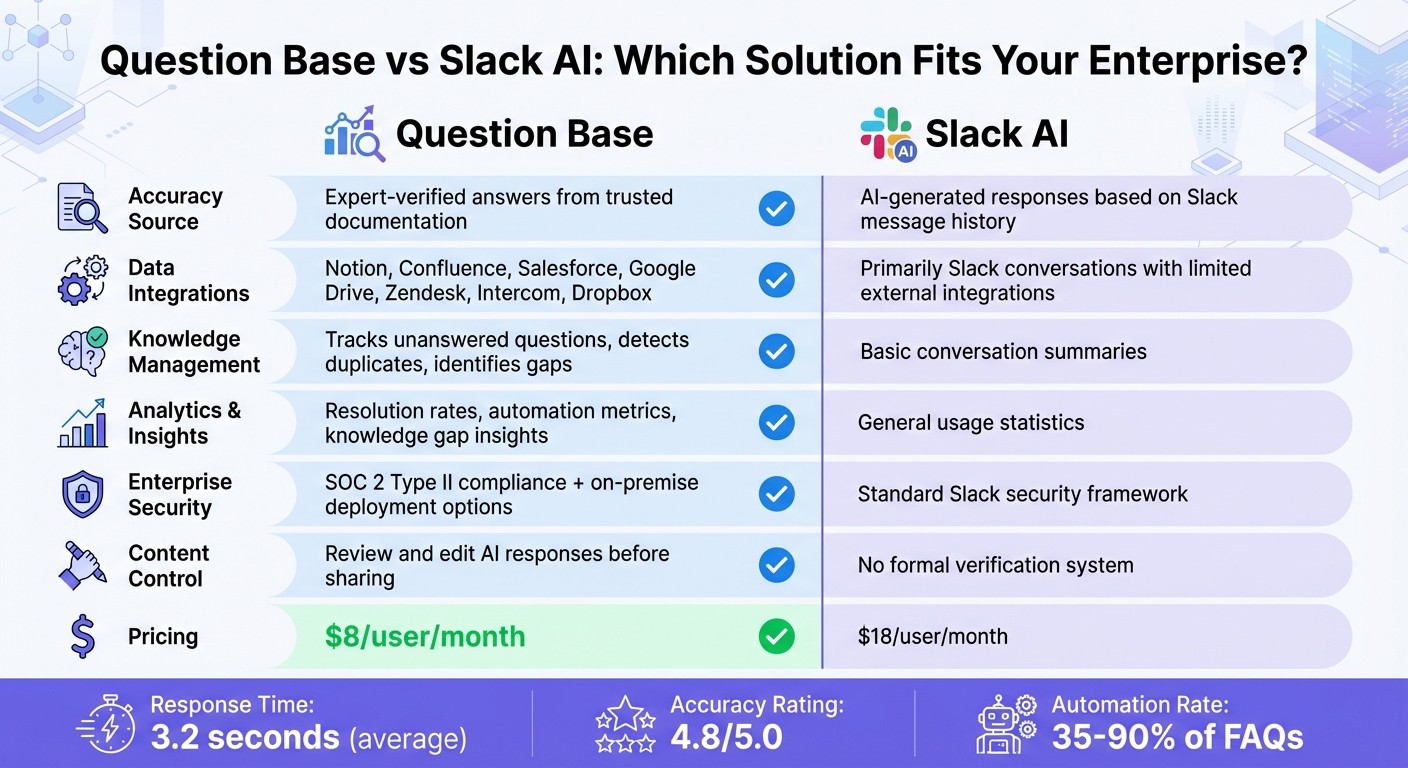 Question Base vs Slack AI: Which Solution Fits Your Enterprise?

| | Question Base | Slack AI |
|---|---|---|
| Accuracy Source | Expert-verified answers from trusted documentation | AI-generated responses based on Slack message history |
| Data Integrations | Notion, Confluence, Salesforce, Google Drive, Zendesk, Intercom, Dropbox | Primarily Slack conversations with limited external integrations |
| Knowledge Management | Tracks unanswered questions, detects duplicates, identifies gaps | Basic conversation summaries |
| Analytics & Insights | Resolution rates, automation metrics, knowledge gap insights | General usage statistics |
| Enterprise Security | SOC 2 Type II compliance + on-premise deployment options | Standard Slack security framework |
| Content Control | Review and edit AI responses before sharing | No formal verification system |
| Pricing | $8/user/month | $18/user/month |

Response Time: 3.2 seconds (average)

Accuracy Rating: 4.8/5.0

Automation Rate: 35-90% of FAQs